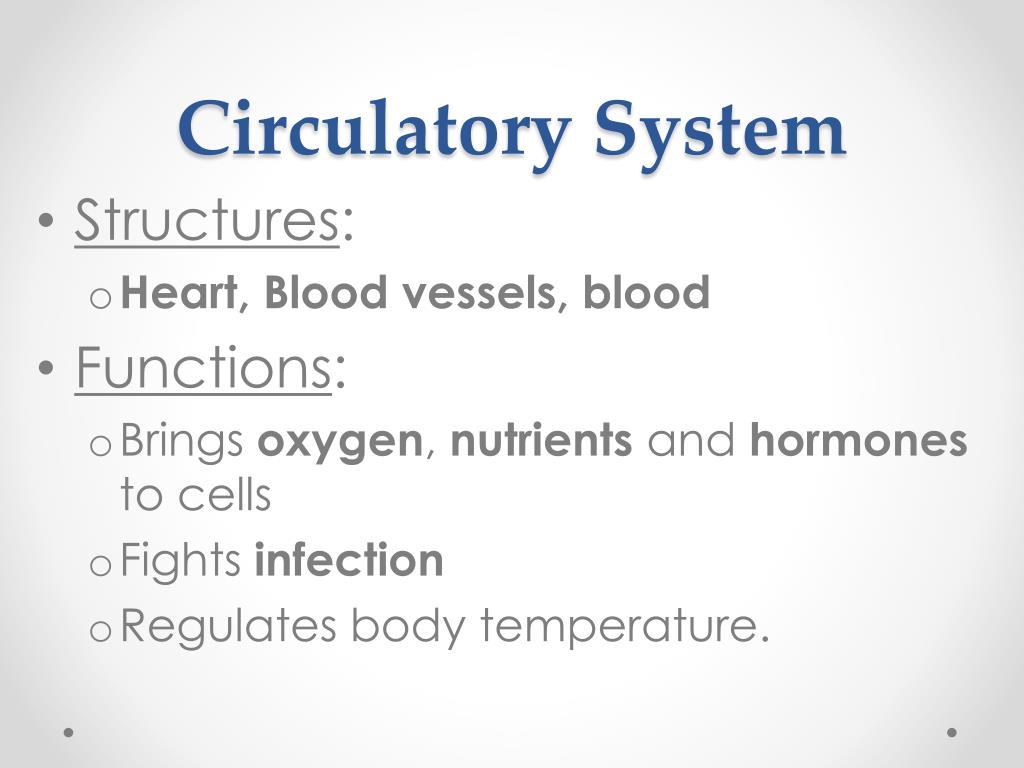 Circulatory System

• Structures:
  o Heart, Blood vessels, blood
• Functions:
  o Brings oxygen, nutrients and hormones to cells
  o Fights infection
  o Regulates body temperature.